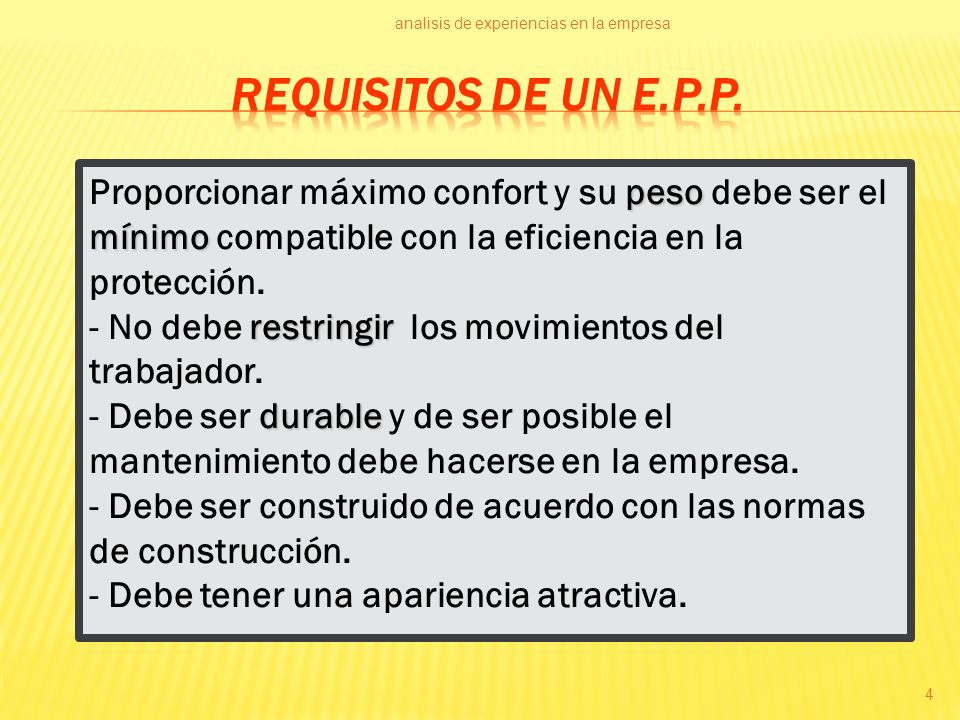 analisis de experiencias en la empresa

REQUISITOS DE UN E.P.P.

Proporcionar máximo confort y su peso debe ser el mínimo compatible con la eficiencia en la protección.
- No debe restringir los movimientos del trabajador.
- Debe ser durable y de ser posible el mantenimiento debe hacerse en la empresa.
- Debe ser construido de acuerdo con las normas de construcción.
- Debe tener una apariencia atractiva.

4